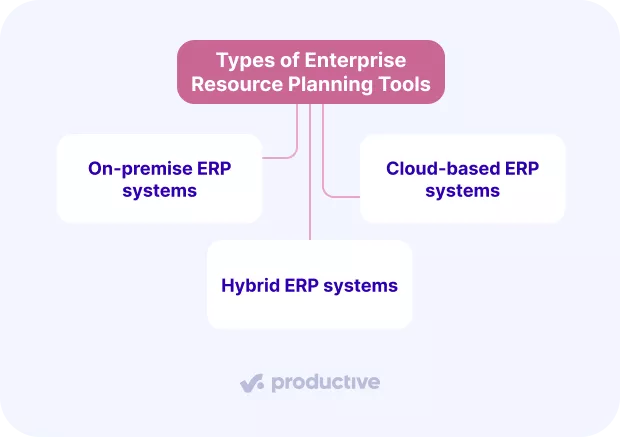 Types of Enterprise Resource Planning Tools

On-premise ERP systems

Cloud-based ERP systems

Hybrid ERP systems

productive